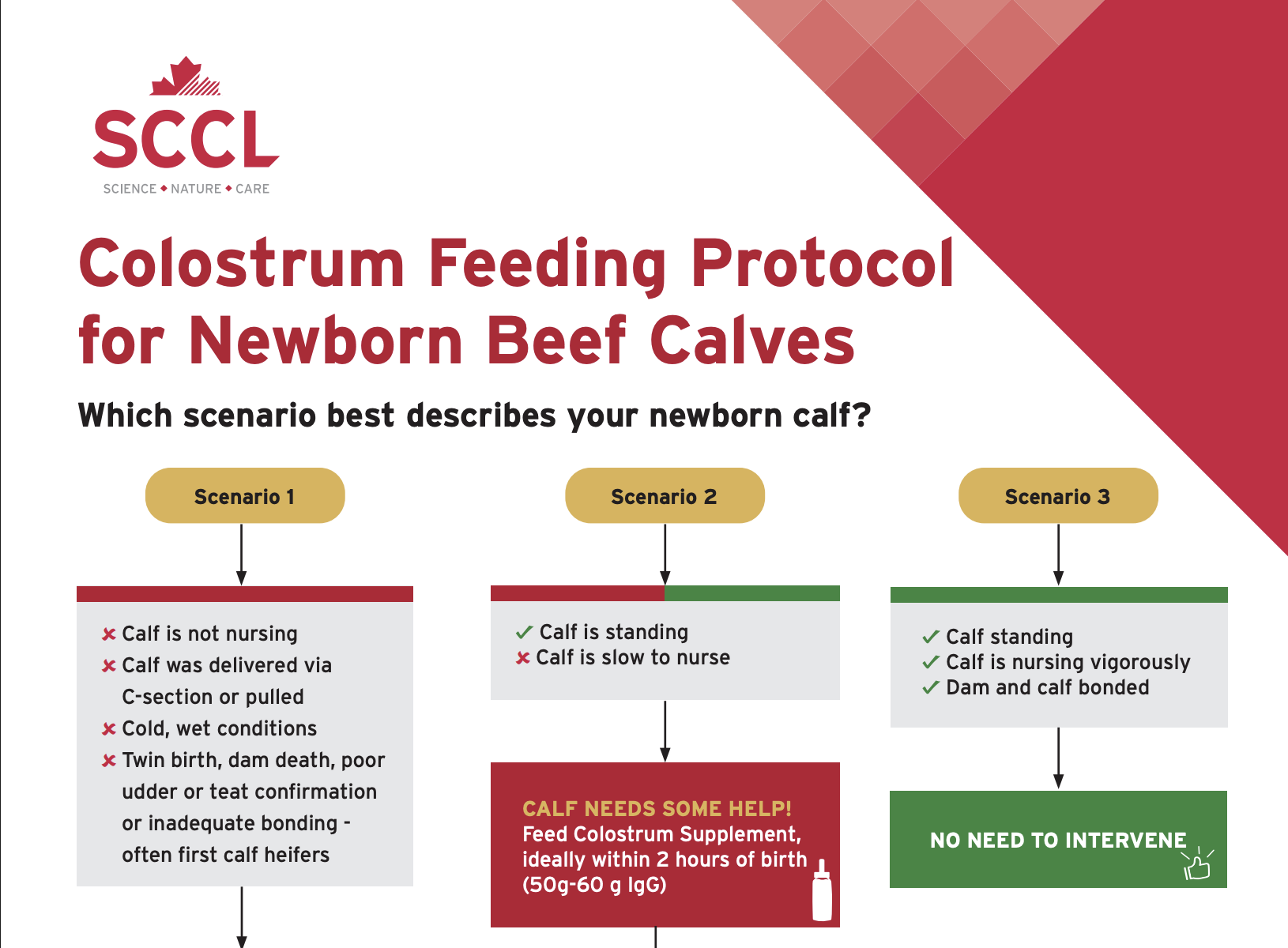 SCCL
SCIENCE ◆ NATURE ◆ CARE

Colostrum Feeding Protocol for Newborn Beef Calves

Which scenario best describes your newborn calf?

Scenario 1

✗ Calf is not nursing
✗ Calf was delivered via C-section or pulled
✗ Cold, wet conditions
✗ Twin birth, dam death, poor udder or teat confirmation or inadequate bonding - often first calf heifers

Scenario 2

✓ Calf is standing
✗ Calf is slow to nurse

CALF NEEDS SOME HELP!
Feed Colostrum Supplement, ideally within 2 hours of birth (50g-60 g IgG)

Scenario 3

✓ Calf standing
✓ Calf is nursing vigorously
✓ Dam and calf bonded

NO NEED TO INTERVENE